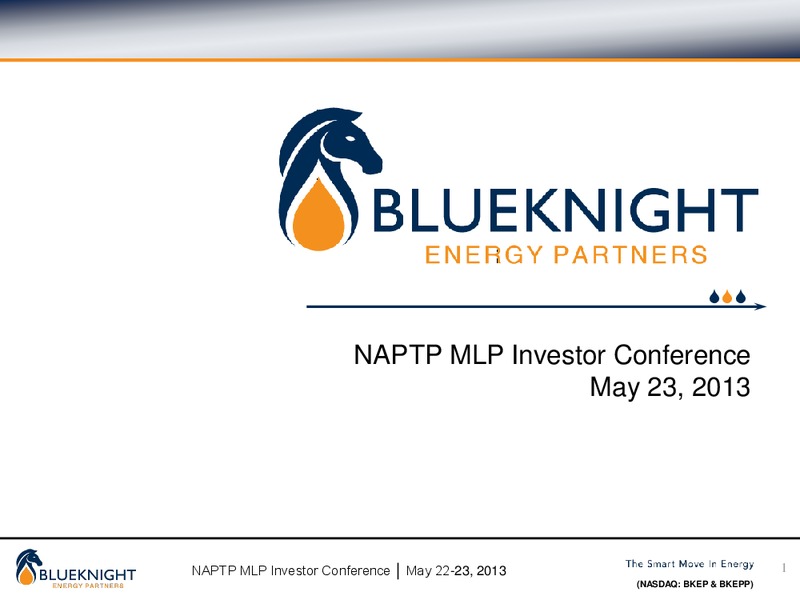 BLUEKNIGHT
ENERGY PARTNERS

NAPTP MLP Investor Conference
May 23, 2013

BLUEKNIGHT
ENERGY PARTNERS

NAPTP MLP Investor Conference | May 22-23, 2013

The Smart Move In Energy
(NASDAQ: BKEP & BKEPP)

1